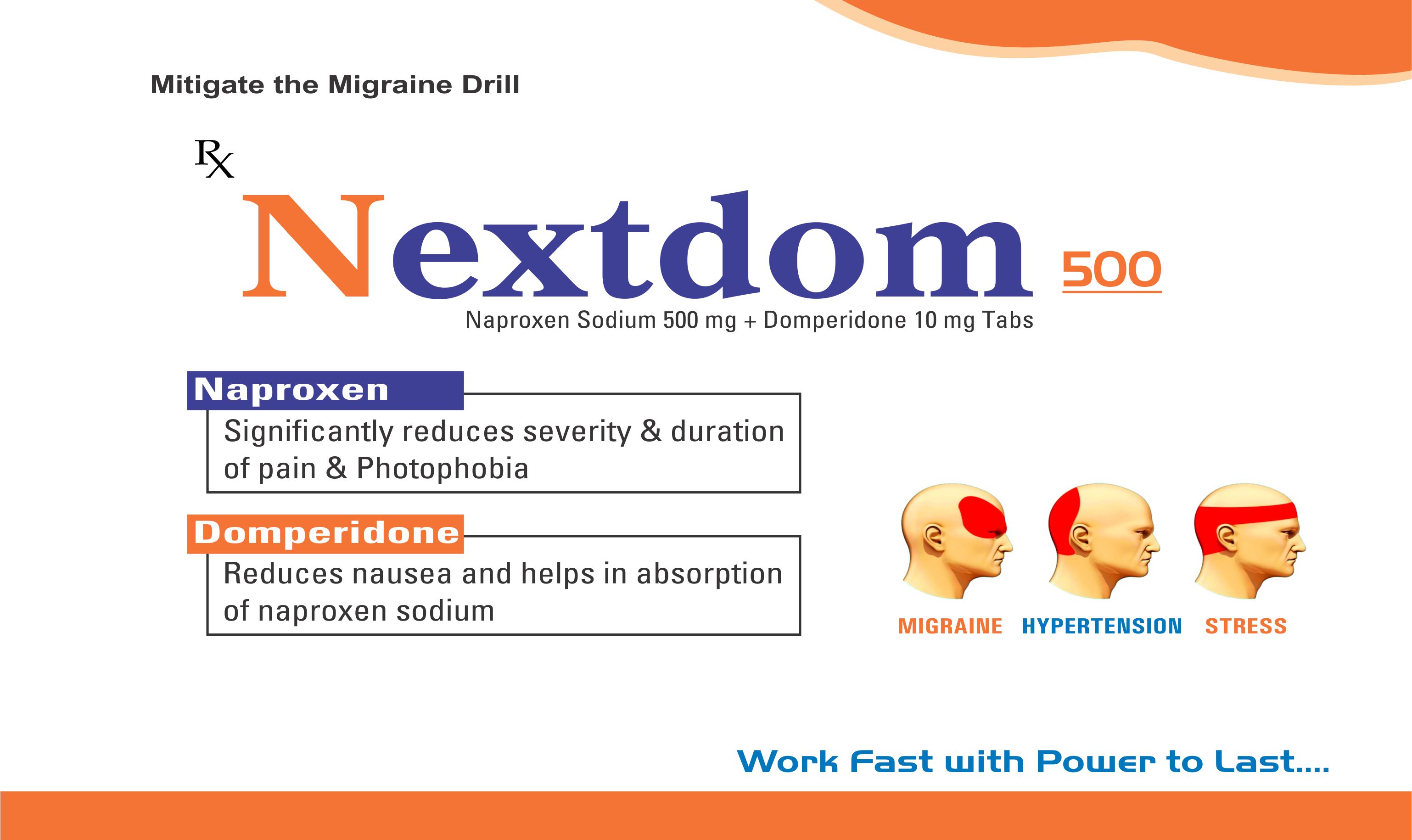 Mitigate the Migraine Drill

Rx

Nextdom 500

Naproxen Sodium 500 mg + Domperidone 10 mg Tabs

Naproxen

Significantly reduces severity & duration of pain & Photophobia

Domperidone

Reduces nausea and helps in absorption of naproxen sodium

MIGRAINE HYPERTENSION STRESS

Work Fast with Power to Last....